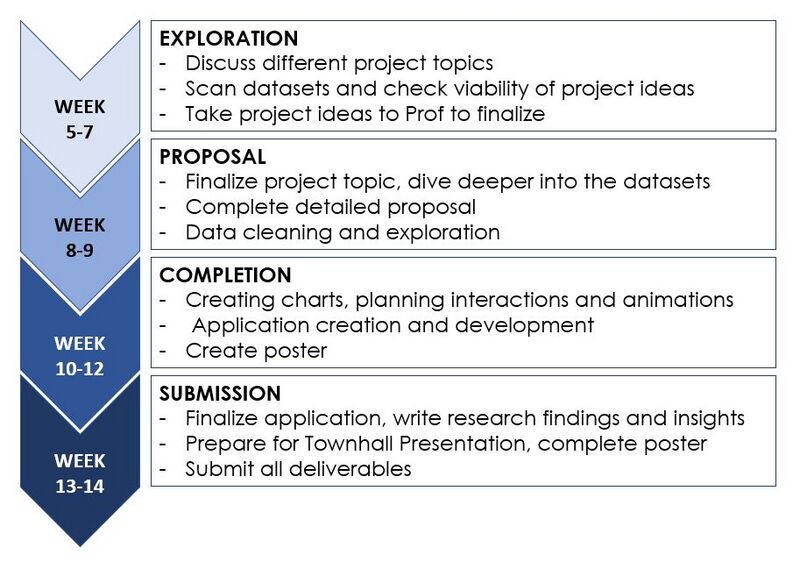 WEEK 5-7

EXPLORATION
- Discuss different project topics
- Scan datasets and check viability of project ideas
- Take project ideas to Prof to finalize

WEEK 8-9

PROPOSAL
- Finalize project topic, dive deeper into the datasets
- Complete detailed proposal
- Data cleaning and exploration

WEEK 10-12

COMPLETION
- Creating charts, planning interactions and animations
- Application creation and development
- Create poster

WEEK 13-14

SUBMISSION
- Finalize application, write research findings and insights
- Prepare for Townhall Presentation, complete poster
- Submit all deliverables